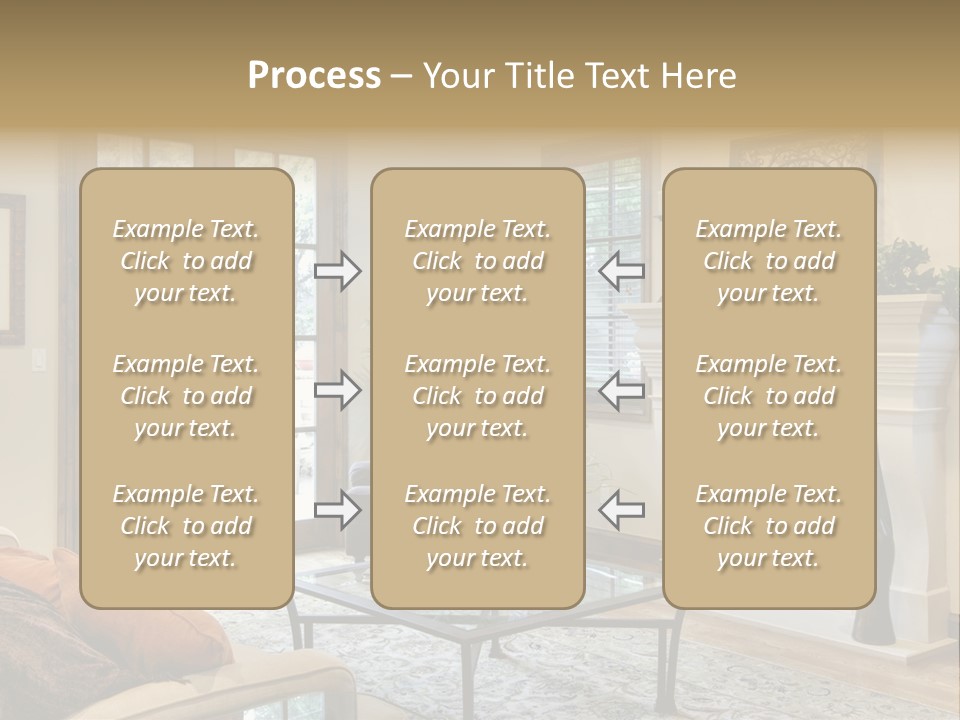 Process – Your Title Text Here

Example Text. Click to add your text.

Example Text. Click to add your text.

Example Text. Click to add your text.

Example Text. Click to add your text.

Example Text. Click to add your text.

Example Text. Click to add your text.

Example Text. Click to add your text.

Example Text. Click to add your text.

Example Text. Click to add your text.